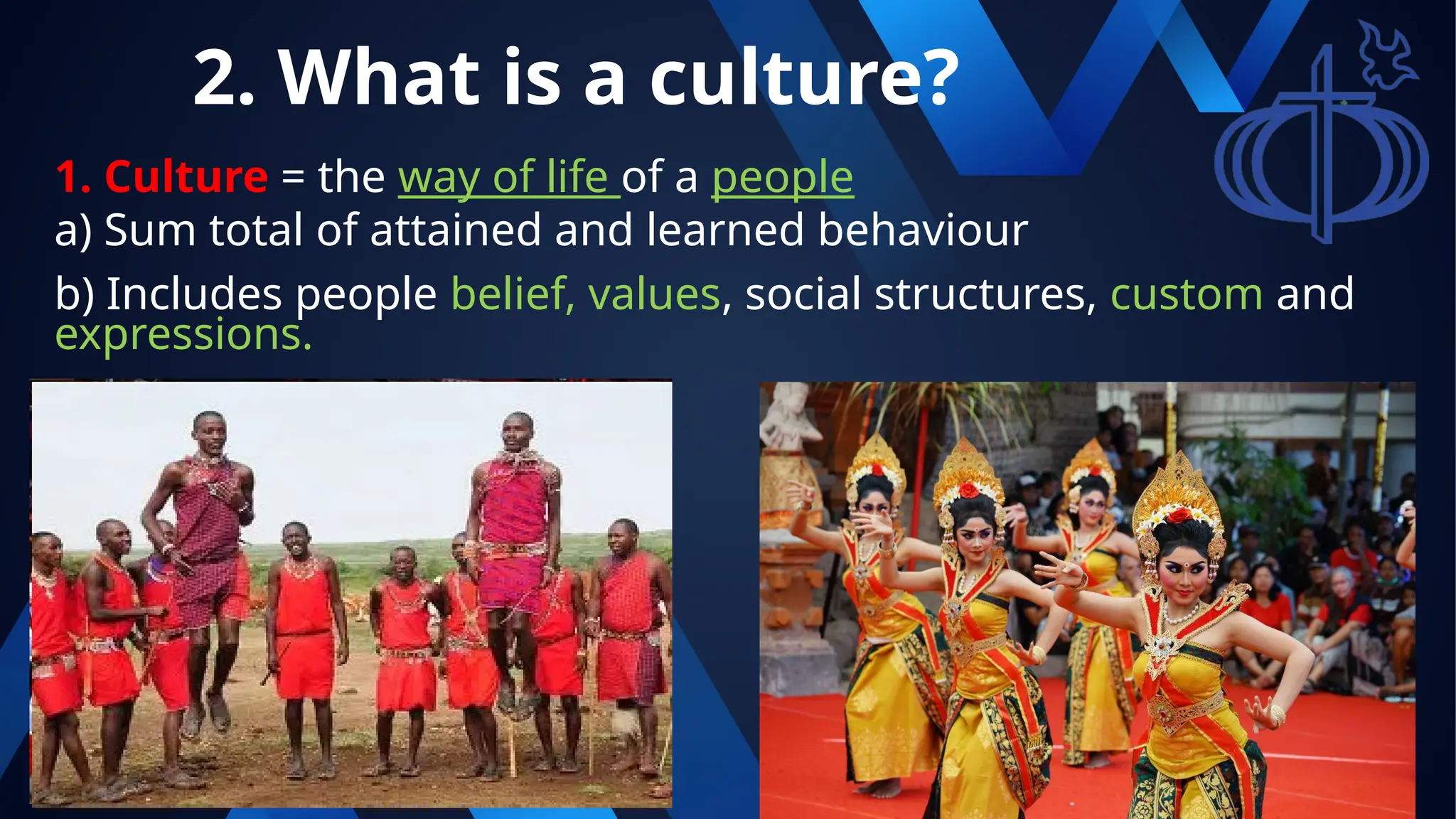 2. What is a culture?

1. Culture = the way of life of a people

a) Sum total of attained and learned behaviour

b) Includes people belief, values, social structures, custom and expressions.